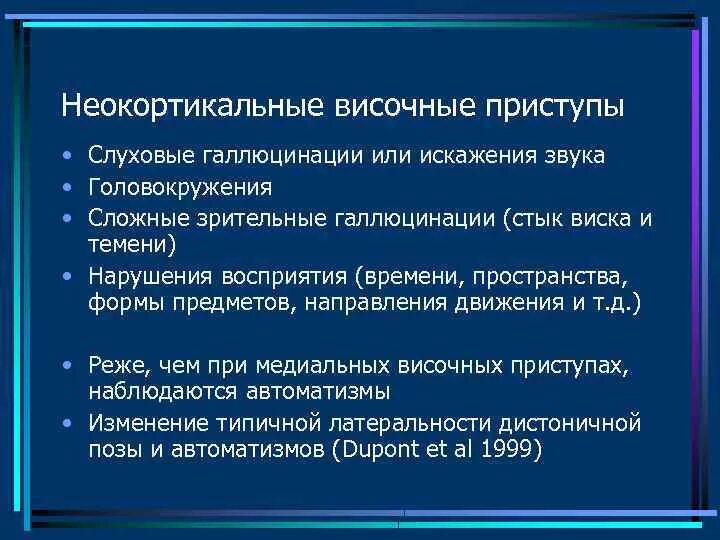 Неокортикальные височные приступы

• Слуховые галлюцинации или искажения звука
• Головокружения
• Сложные зрительные галлюцинации (стык виска и темени)
• Нарушения восприятия (времени, пространства, формы предметов, направления движения и т.д.)

• Реже, чем при медиальных височных приступах, наблюдаются автоматизмы
• Изменение типичной латеральности дистоничной позы и автоматизмов (Dupont et al 1999)